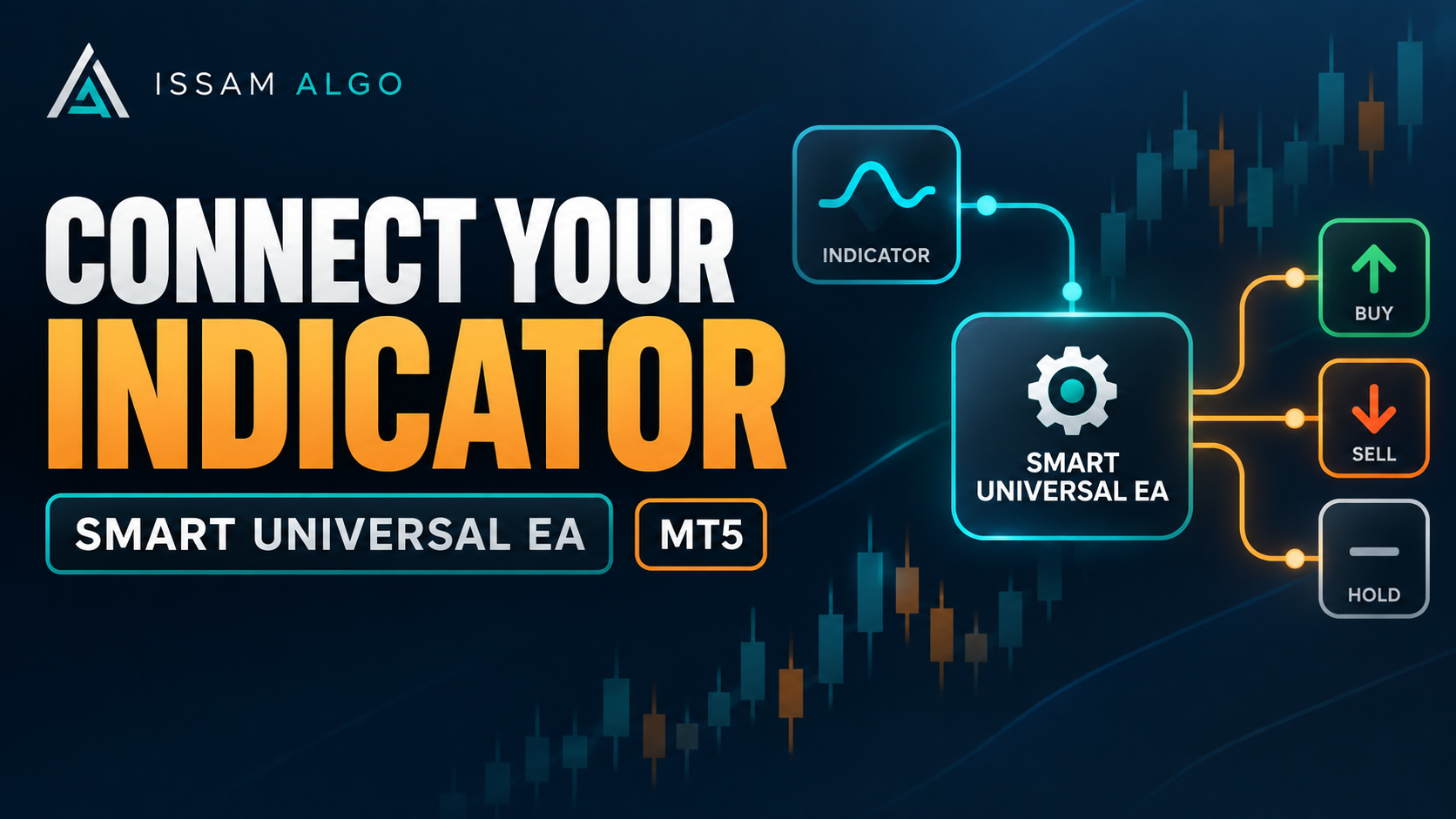 ISSAM ALGO

CONNECT YOUR
INDICATOR

SMART UNIVERSAL EA

MT5

INDICATOR

SMART
UNIVERSAL EA

BUY

SELL

HOLD